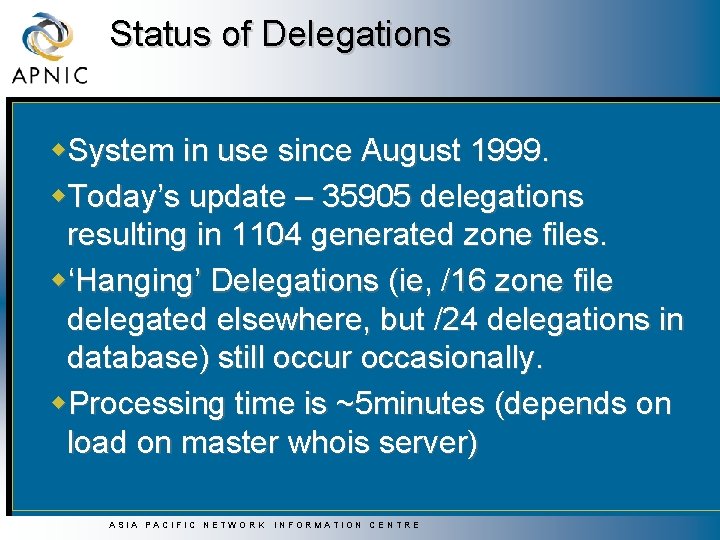 APNIC

Status of Delegations

System in use since August 1999.

Today's update – 35905 delegations resulting in 1104 generated zone files.

'Hanging' Delegations (ie, /16 zone file delegated elsewhere, but /24 delegations in database) still occur occasionally.

Processing time is ~5minutes (depends on load on master whois server)

ASIA PACIFIC NETWORK INFORMATION CENTRE